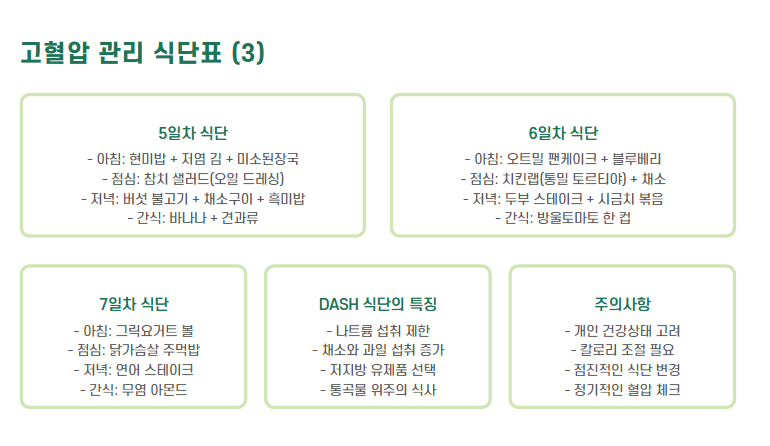 고혈압 관리 식단표 (3)

5일차 식단
- 아침: 현미밥 + 저염 김 + 미소된장국
- 점심: 참치 샐러드(오일 드레싱)
- 저녁: 버섯 불고기 + 채소구이 + 흑미밥
- 간식: 바나나 + 견과류

6일차 식단
- 아침: 오트밀 팬케이크 + 블루베리
- 점심: 치킨랩(통밀 토르티야) + 채소
- 저녁: 두부 스테이크 + 시금치 볶음
- 간식: 방울토마토 한 컵

7일차 식단
- 아침: 그릭요거트 볼
- 점심: 닭가슴살 주먹밥
- 저녁: 연어 스테이크
- 간식: 무염 아몬드

DASH 식단의 특징
- 나트륨 섭취 제한
- 채소와 과일 섭취 증가
- 저지방 유제품 선택
- 통곡물 위주의 식사

주의사항
- 개인 건강상태 고려
- 칼로리 조절 필요
- 점진적인 식단 변경
- 정기적인 혈압 체크